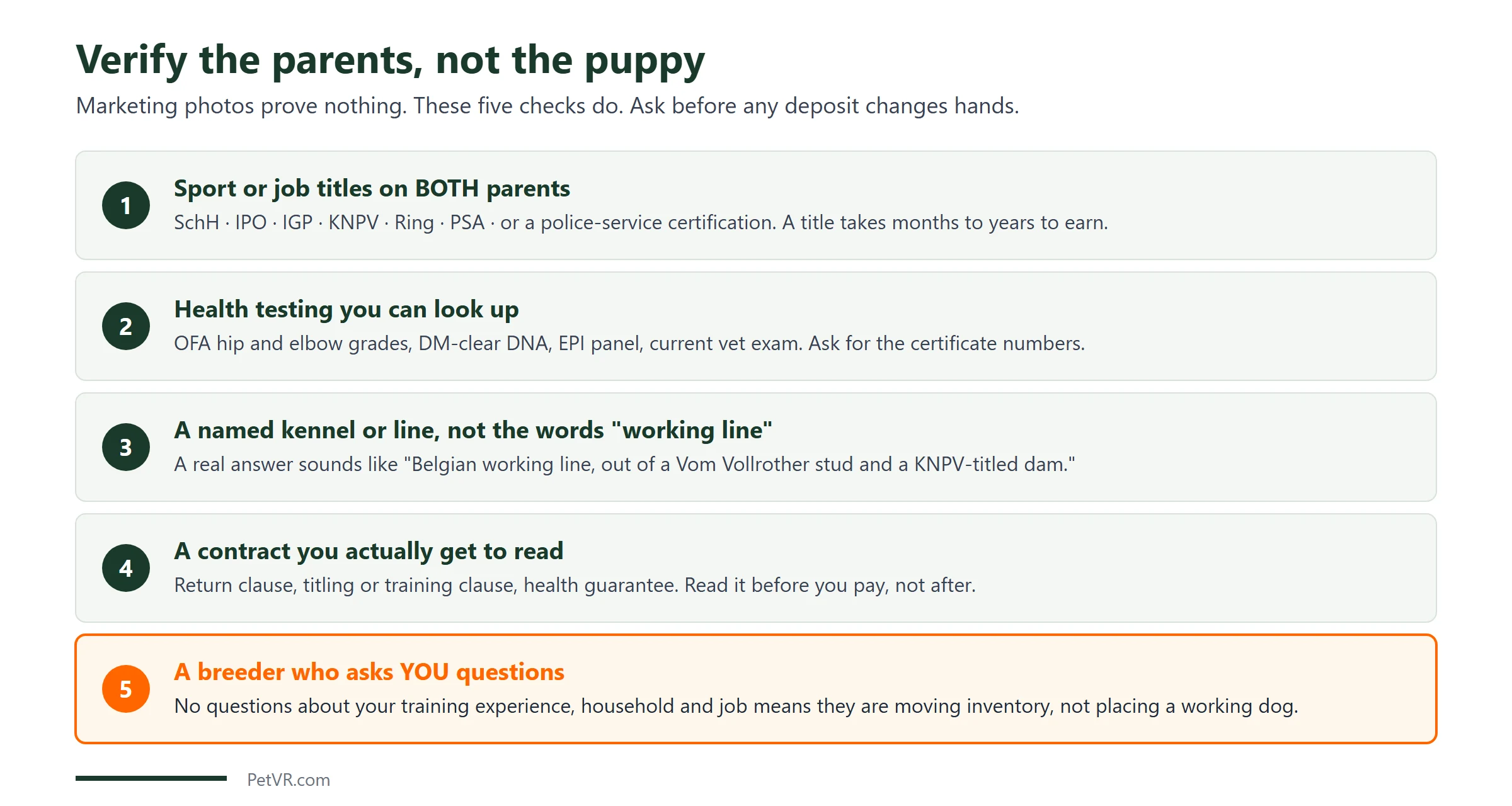 Verify the parents, not the puppy

Marketing photos prove nothing. These five checks do. Ask before any deposit changes hands.

1

Sport or job titles on BOTH parents

SchH · IPO · IGP · KNPV · Ring · PSA · or a police-service certification. A title takes months to years to earn.

2

Health testing you can look up

OFA hip and elbow grades, DM-clear DNA, EPI panel, current vet exam. Ask for the certificate numbers.

3

A named kennel or line, not the words "working line"

A real answer sounds like "Belgian working line, out of a Vom Vollrother stud and a KNPV-titled dam."

4

A contract you actually get to read

Return clause, titling or training clause, health guarantee. Read it before you pay, not after.

5

A breeder who asks YOU questions

No questions about your training experience, household and job means they are moving inventory, not placing a working dog.

PetVR.com